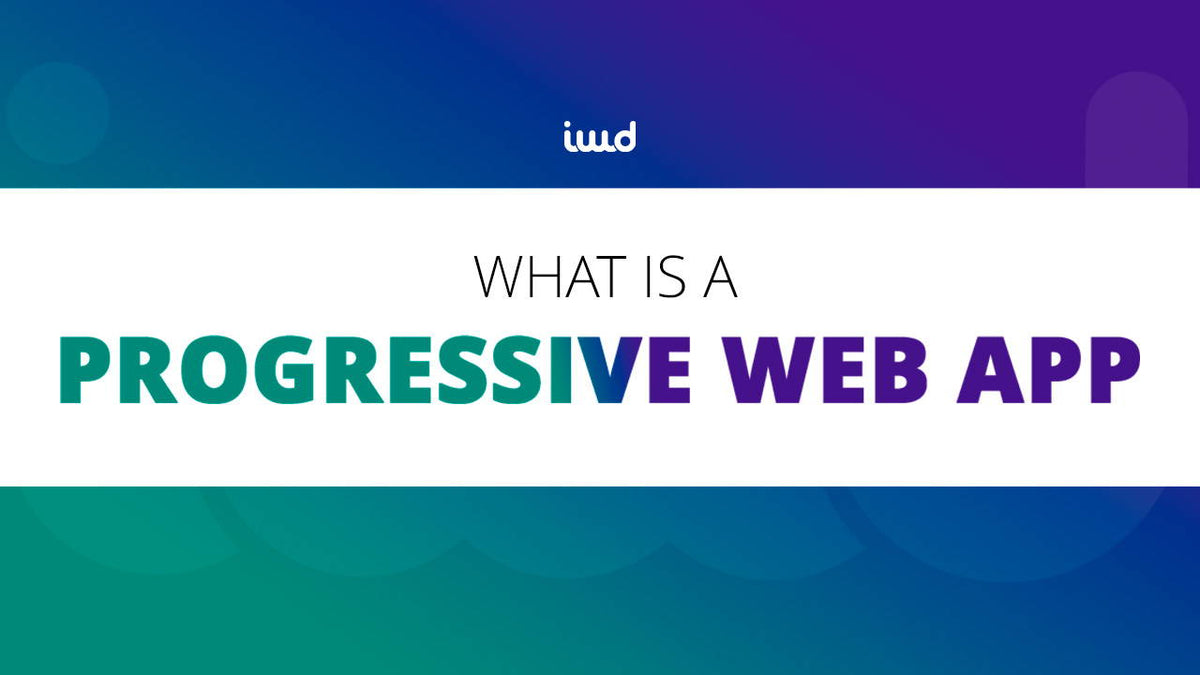 iwd

WHAT IS A

PROGRESSIVE WEB APP